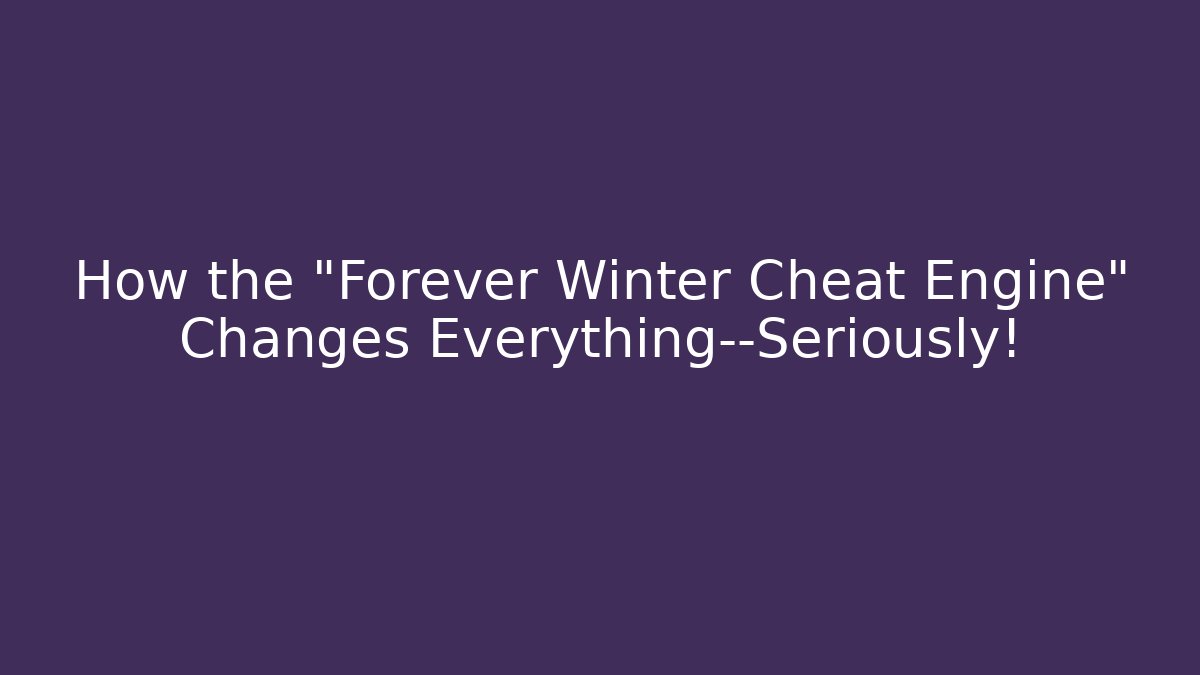 How the "Forever Winter Cheat Engine" Changes Everything--Seriously!